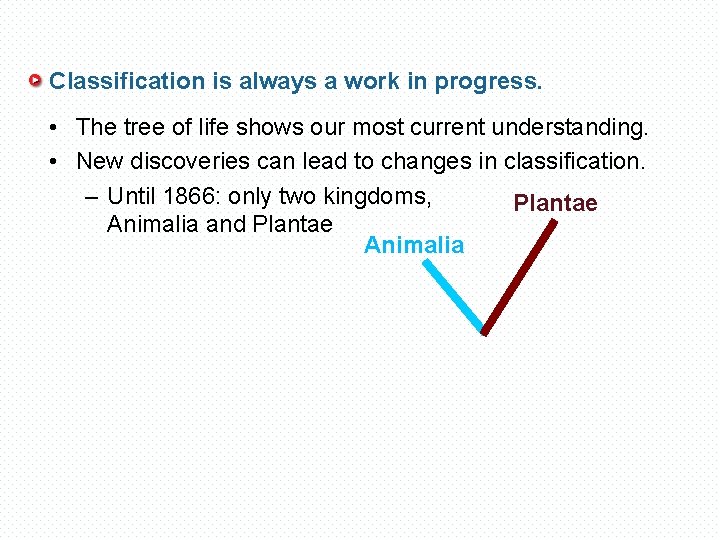 Classification is always a work in progress.

• The tree of life shows our most current understanding.
• New discoveries can lead to changes in classification.
– Until 1866: only two kingdoms, Animalia and Plantae

Plantae
Animalia